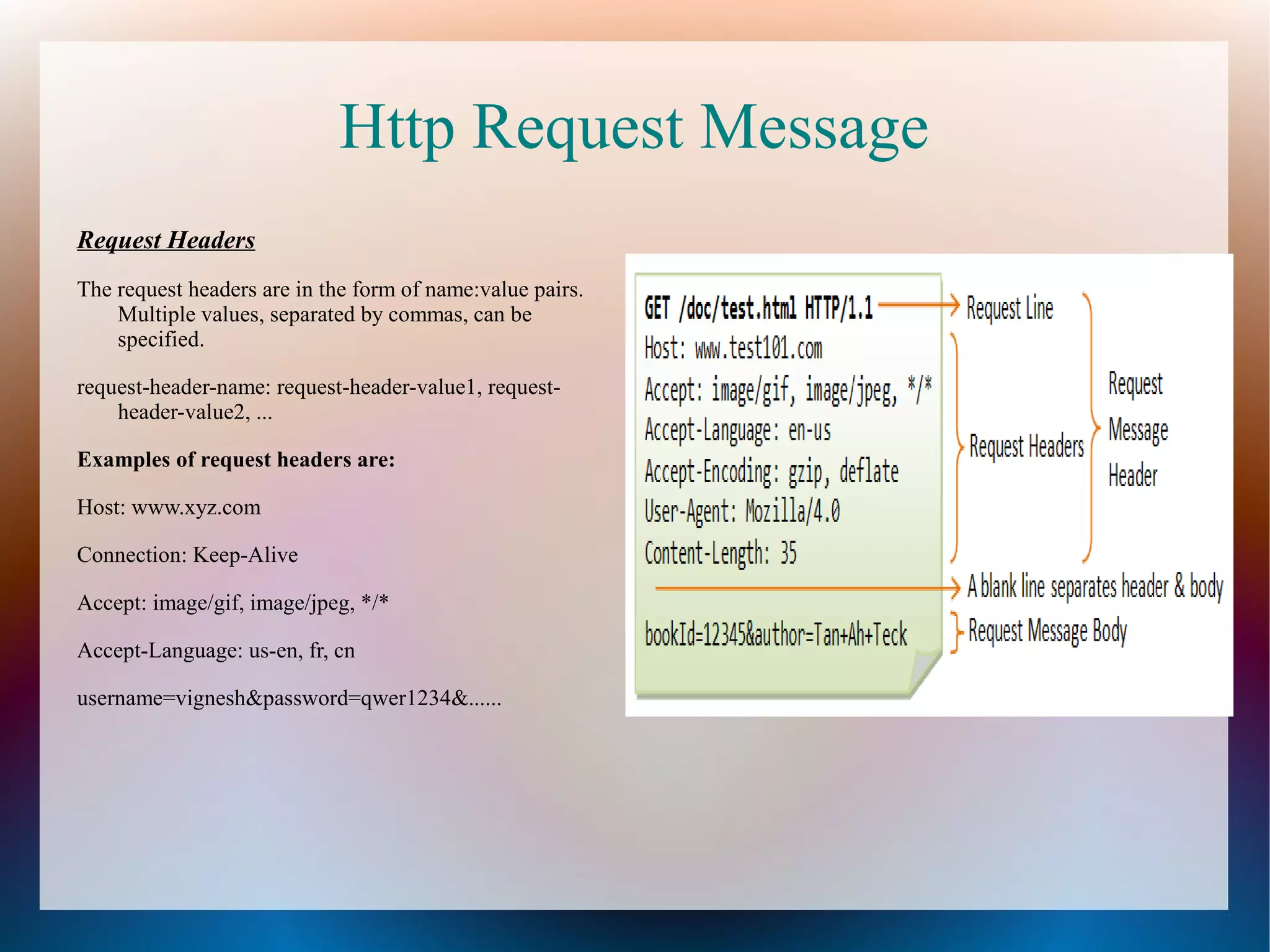 Http Request Message

Request Headers

The request headers are in the form of name:value pairs. Multiple values, separated by commas, can be specified.

request-header-name: request-header-value1, request-header-value2, ...

Examples of request headers are:

Host: www.xyz.com

Connection: Keep-Alive

Accept: image/gif, image/jpeg, */*

Accept-Language: us-en, fr, cn

username=vignesh&password=qwer1234&......

GET /doc/test.html HTTP/1.1
Host: www.test101.com
Accept: image/gif, image/jpeg, */*
Accept-Language: en-us
Accept-Encoding: gzip, deflate
User-Agent: Mozilla/4.0
Content-Length: 35

bookId=12345&author=Tan+Ah+Teck

Request Line
Request Headers
Request Message Header
A blank line separates header & body
Request Message Body